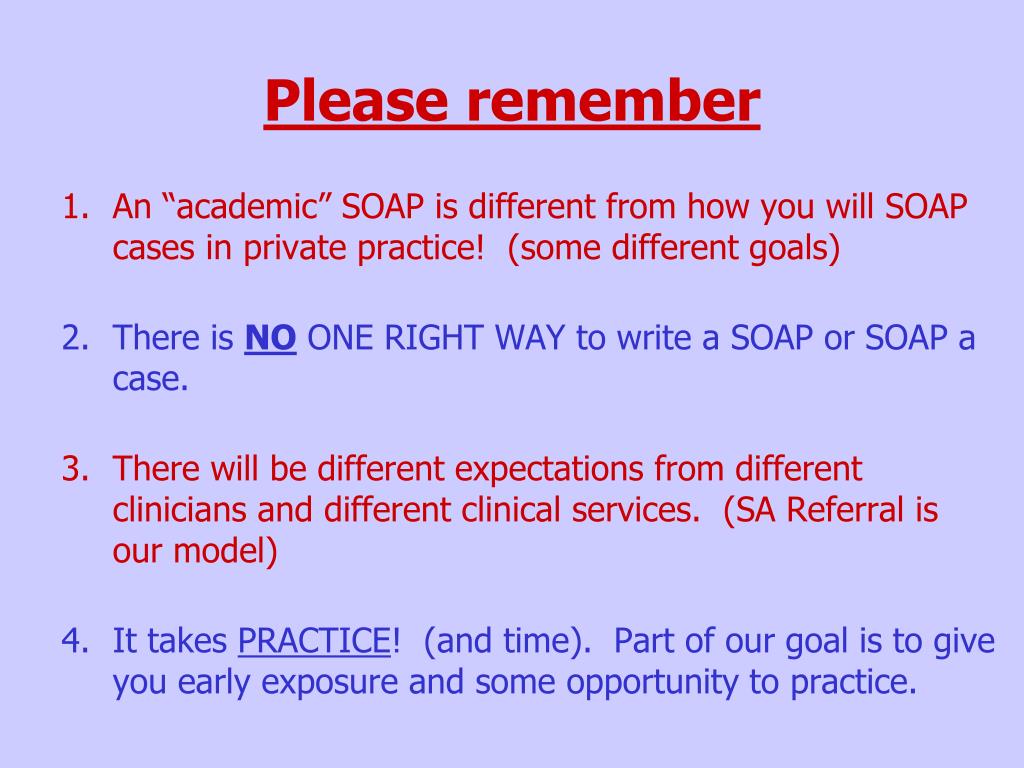 Please remember

1. An “academic” SOAP is different from how you will SOAP cases in private practice!  (some different goals)

2. There is NO ONE RIGHT WAY to write a SOAP or SOAP a case.

3. There will be different expectations from different clinicians and different clinical services.  (SA Referral is our model)

4. It takes PRACTICE!  (and time).  Part of our goal is to give you early exposure and some opportunity to practice.